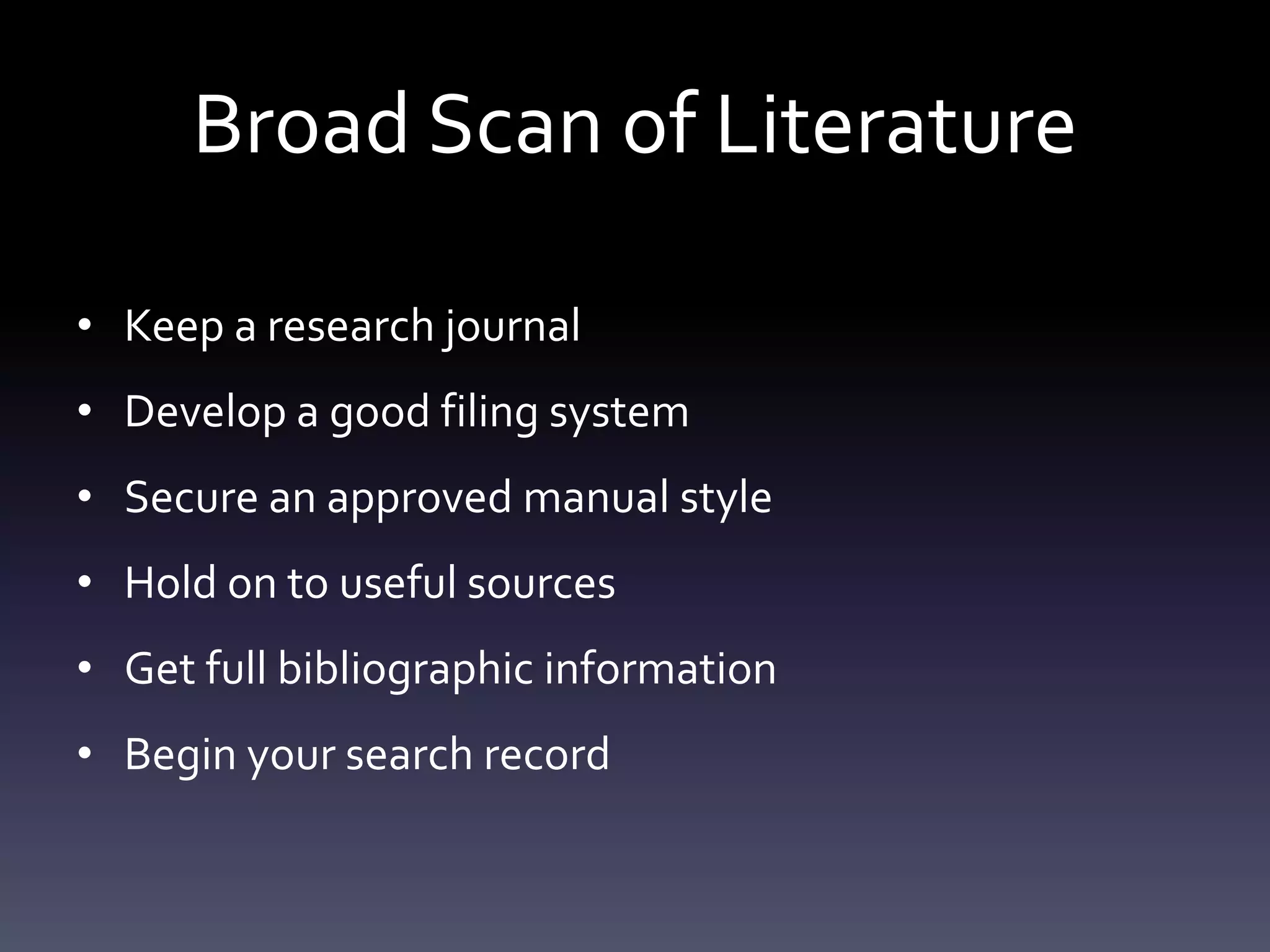 Broad Scan of Literature

• Keep a research journal
• Develop a good filing system
• Secure an approved manual style
• Hold on to useful sources
• Get full bibliographic information
• Begin your search record